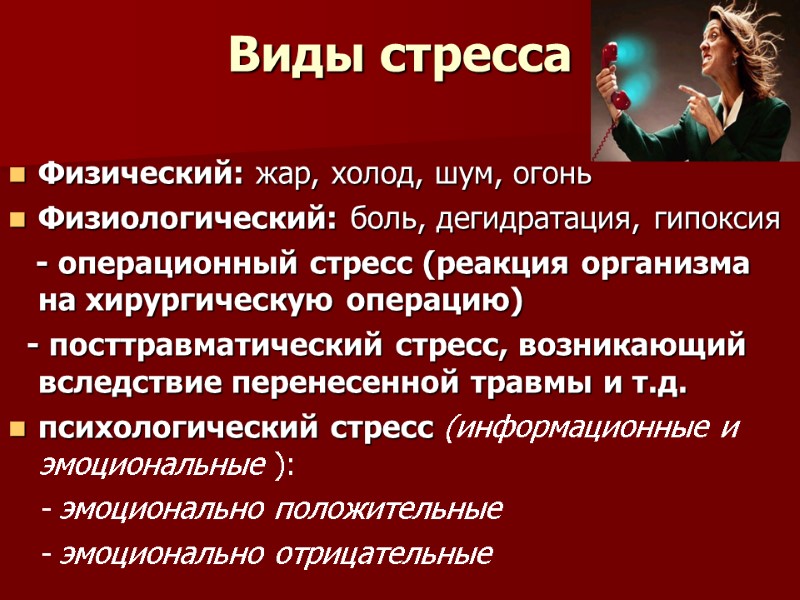 Виды стресса

- Физический: жар, холод, шум, огонь
- Физиологический: боль, дегидратация, гипоксия

- операционный стресс (реакция организма на хирургическую операцию)

- посттравматический стресс, возникающий вследствие перенесенной травмы и т.д.

- психологический стресс (информационные и эмоциональные ):

- эмоционально положительные

- эмоционально отрицательные